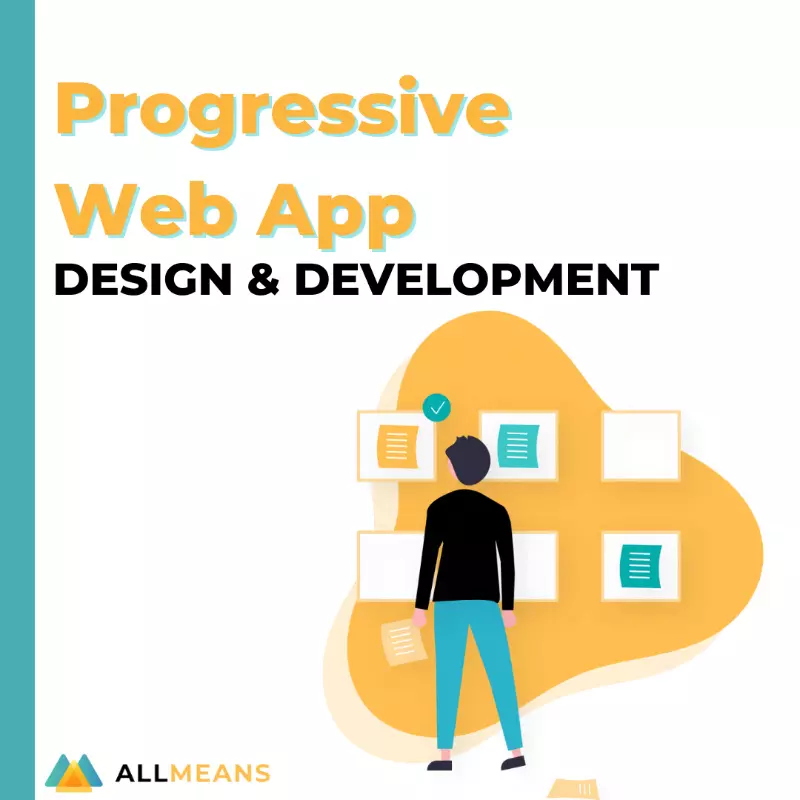 Progressive Web App
DESIGN & DEVELOPMENT

ALLMEANS